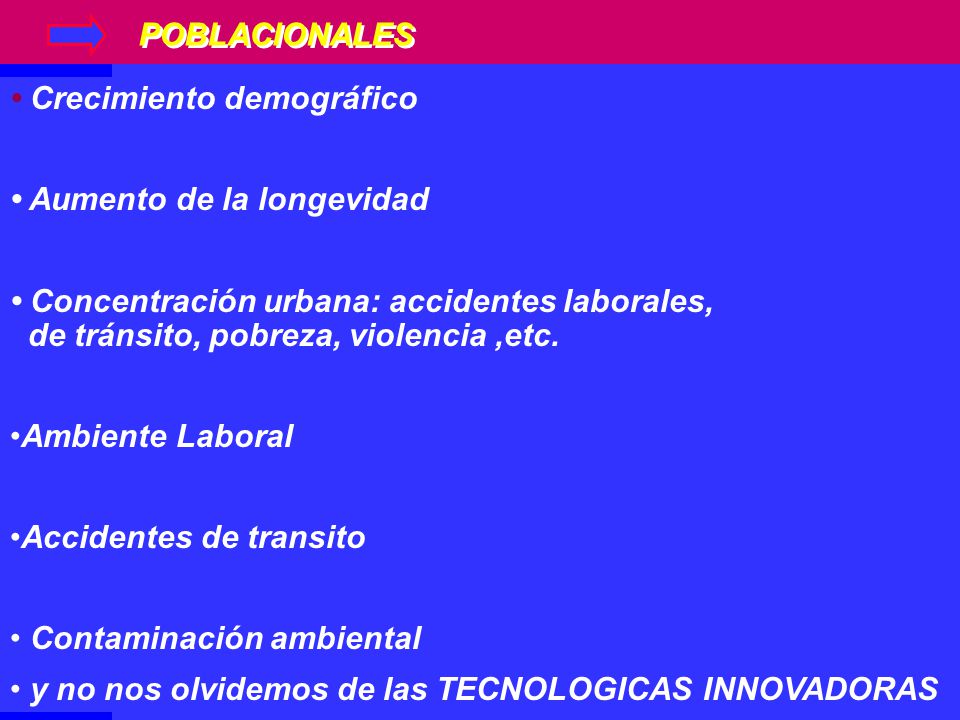 POBLACIONALES

• Crecimiento demográfico

• Aumento de la longevidad

• Concentración urbana: accidentes laborales, de tránsito, pobreza, violencia ,etc.

•Ambiente Laboral

•Accidentes de transito

• Contaminación ambiental

• y no nos olvidemos de las TECNOLOGICAS INNOVADORAS